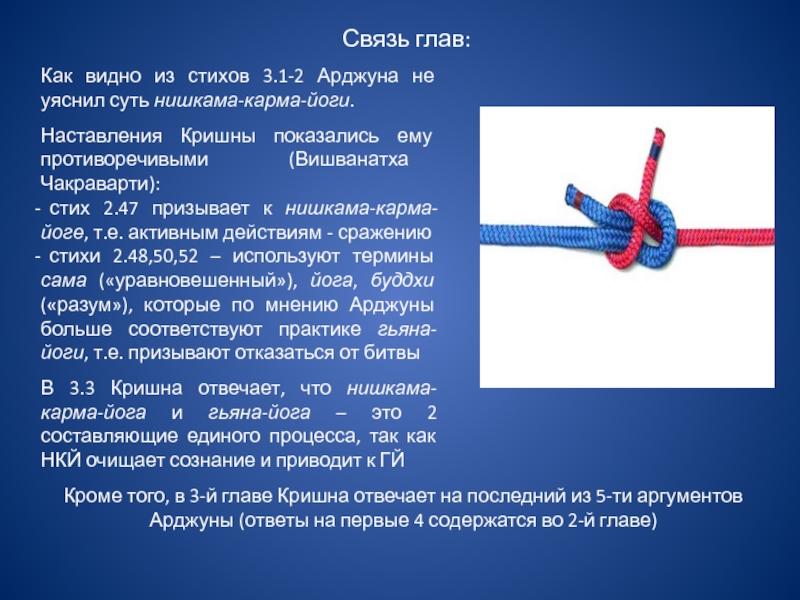 Связь глав:

Как видно из стихов 3.1-2 Арджуна не уяснил суть нишкама-карма-йоги.

Наставления Кришны показались ему противоречивыми (Вишванатха Чакраварти):
- стих 2.47 призывает к нишкама-карма-йоге, т.е. активным действиям - сражению
- стихи 2.48,50,52 – используют термины сама («уравновешенный»), йога, буддхи («разум»), которые по мнению Арджуны больше соответствуют практике гьяна-йоги, т.е. призывают отказаться от битвы

В 3.3 Кришна отвечает, что нишкама-карма-йога и гьяна-йога – это 2 составляющие единого процесса, так как НКЙ очищает сознание и приводит к ГЙ

Кроме того, в 3-й главе Кришна отвечает на последний из 5-ти аргументов Арджуны (ответы на первые 4 содержатся во 2-й главе)